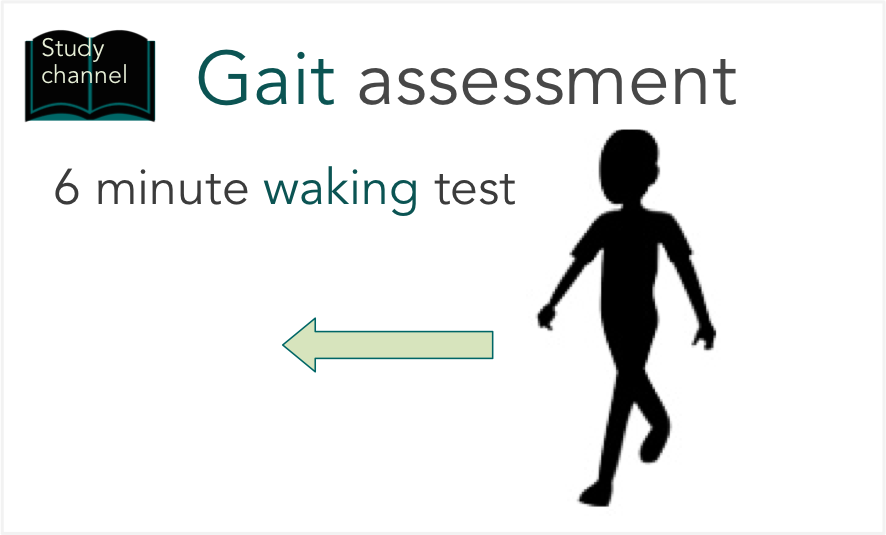 Study channel

Gait assessment

6 minute waking test